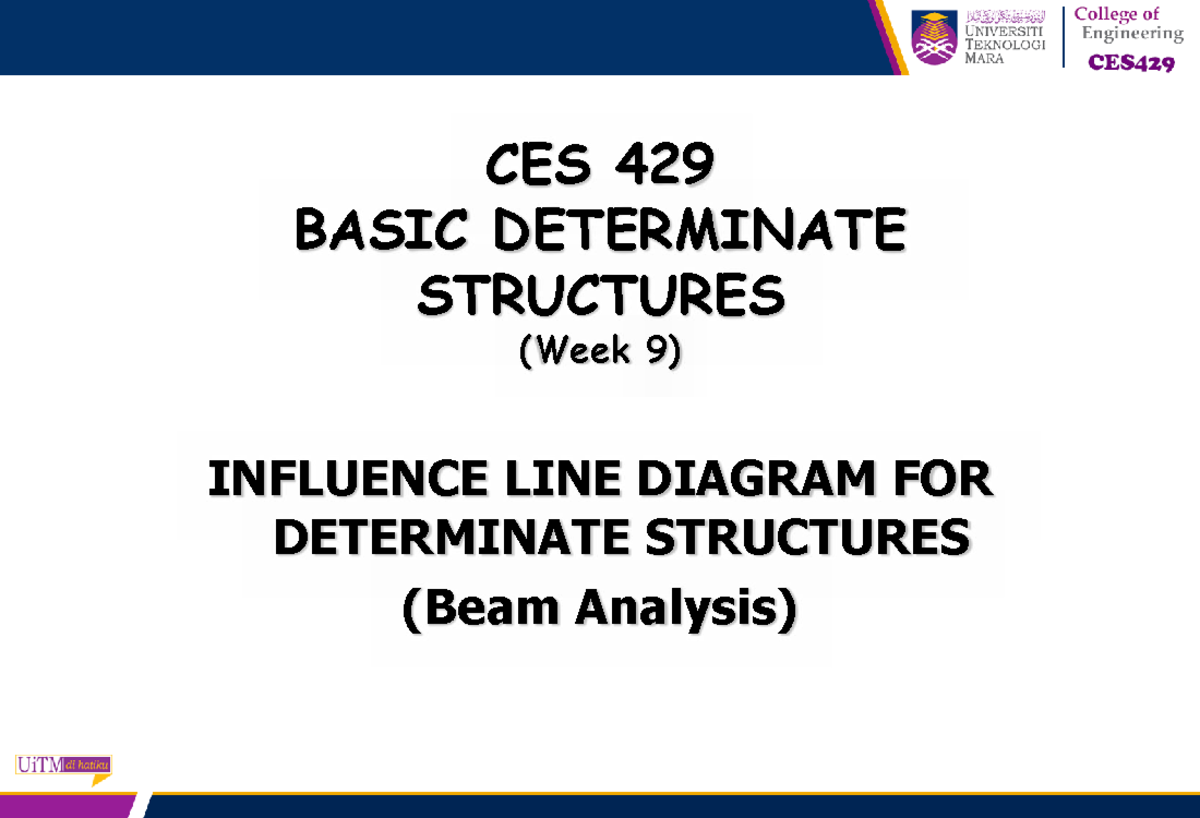 UNIVERSITI TEKNOLOGI MARA

College of Engineering

CES429

CES 429
BASIC DETERMINATE STRUCTURES
(Week 9)

INFLUENCE LINE DIAGRAM FOR DETERMINATE STRUCTURES
(Beam Analysis)

UiTM di hatiku